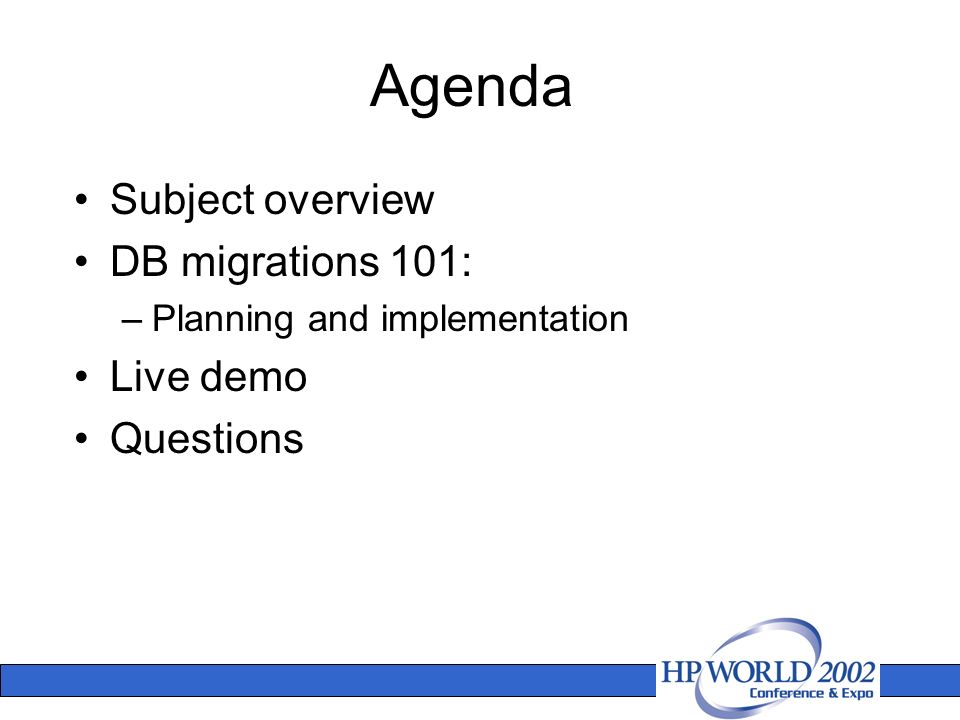 Agenda

• Subject overview
• DB migrations 101:
– Planning and implementation
• Live demo
• Questions

HP WORLD 2002
Conference & Expo